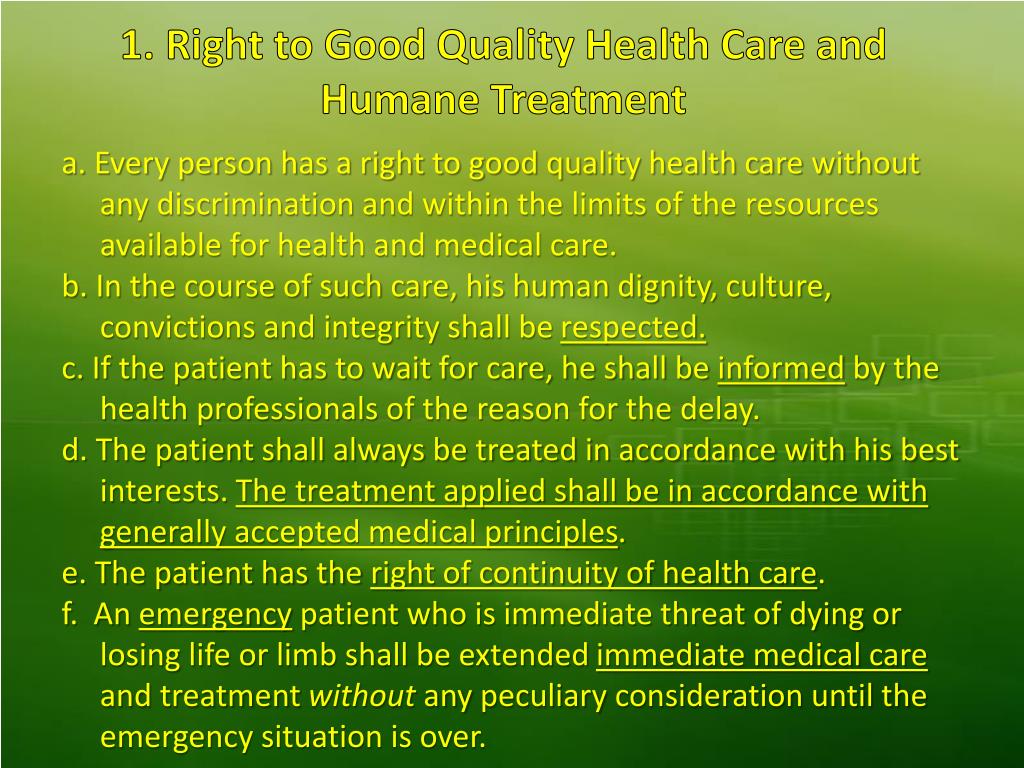 1. Right to Good Quality Health Care and Humane Treatment

a. Every person has a right to good quality health care without any discrimination and within the limits of the resources available for health and medical care.

b. In the course of such care, his human dignity, culture, convictions and integrity shall be respected.

c. If the patient has to wait for care, he shall be informed by the health professionals of the reason for the delay.

d. The patient shall always be treated in accordance with his best interests. The treatment applied shall be in accordance with generally accepted medical principles.

e. The patient has the right of continuity of health care.

f. An emergency patient who is immediate threat of dying or losing life or limb shall be extended immediate medical care and treatment without any peculiary consideration until the emergency situation is over.